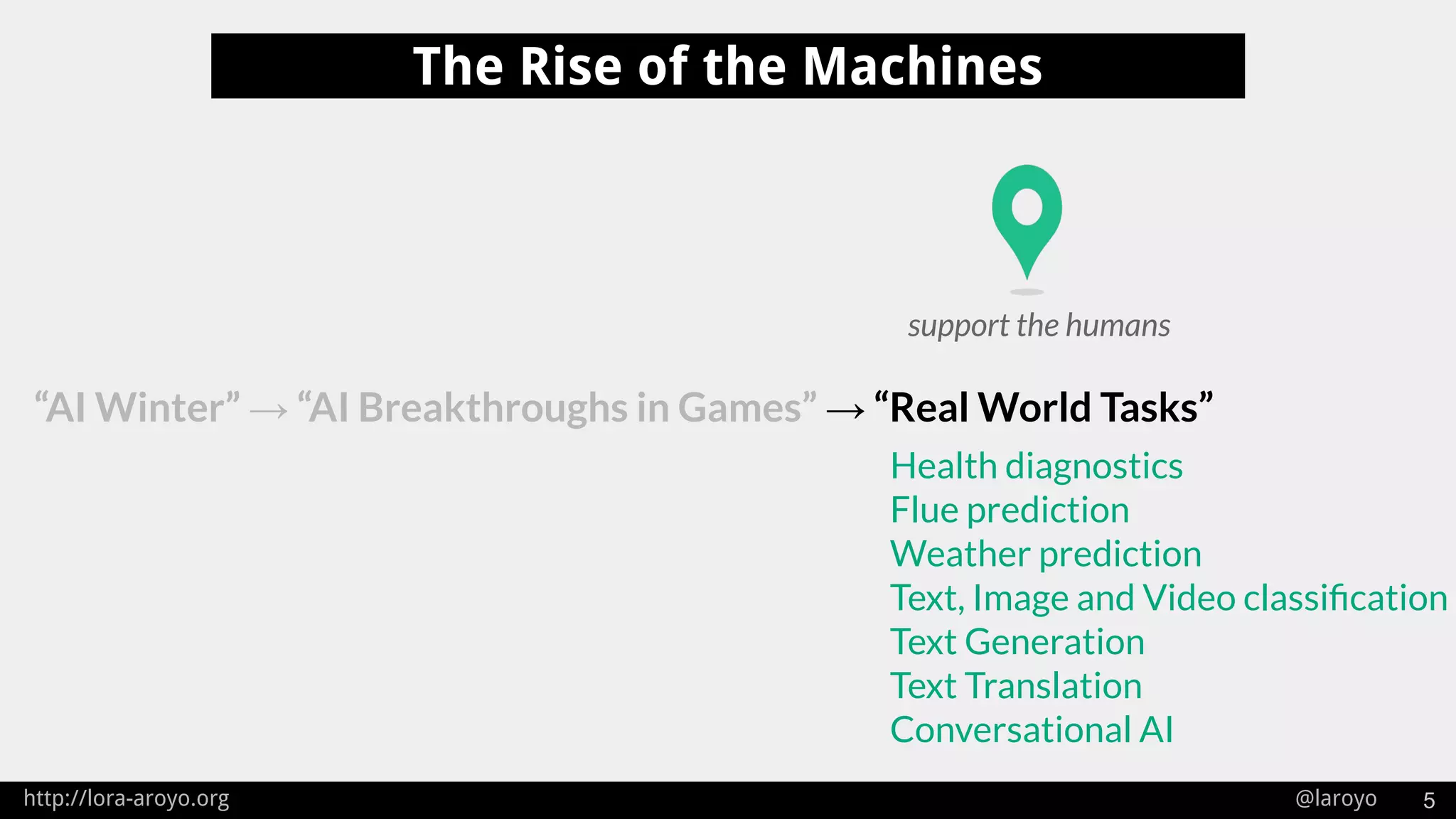 The Rise of the Machines

support the humans

“AI Winter” → “AI Breakthroughs in Games” → “Real World Tasks”

Health diagnostics
Flue prediction
Weather prediction
Text, Image and Video classification
Text Generation
Text Translation
Conversational AI

http://lora-aroyo.org @laroyo 5